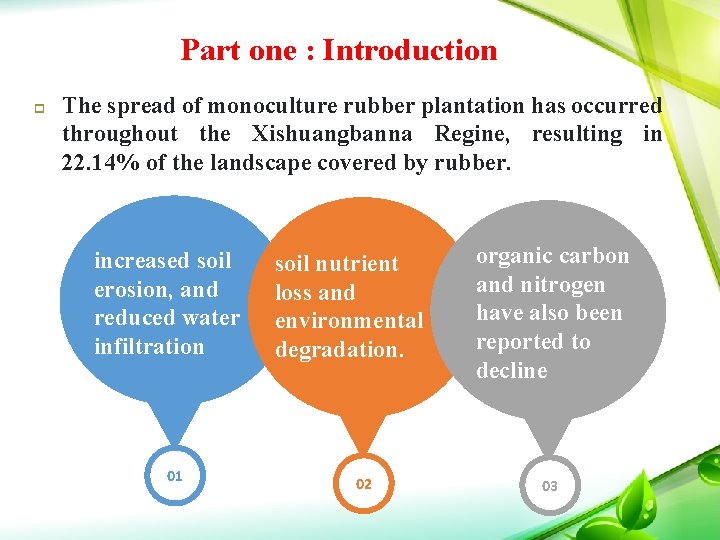 Part one : Introduction

The spread of monoculture rubber plantation has occurred throughout the Xishuangbanna Regine, resulting in 22.14% of the landscape covered by rubber.

increased soil erosion, and reduced water infiltration

soil nutrient loss and environmental degradation.

organic carbon and nitrogen have also been reported to decline

01

02

03